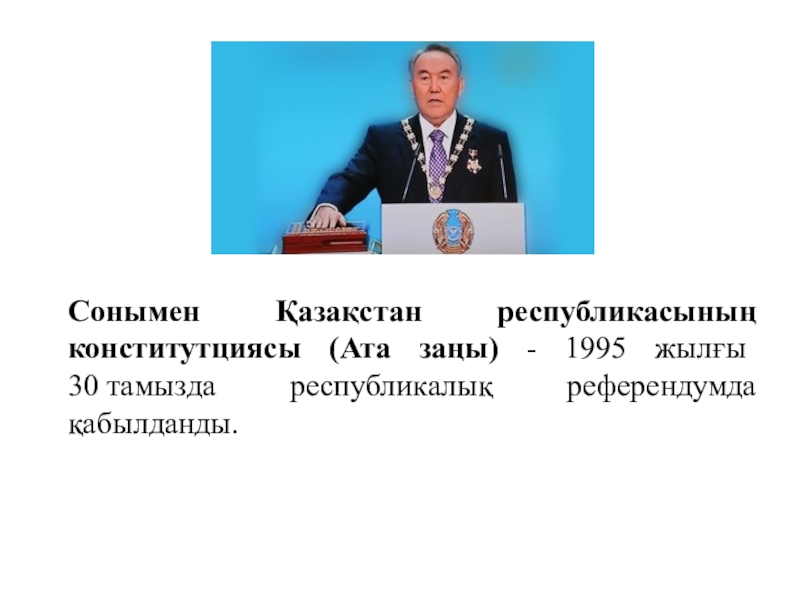 Сонымен Қазақстан республикасының конститутциясы (Ата заңы) - 1995 жылғы 30 тамызда республикалық референдумда қабылданды.